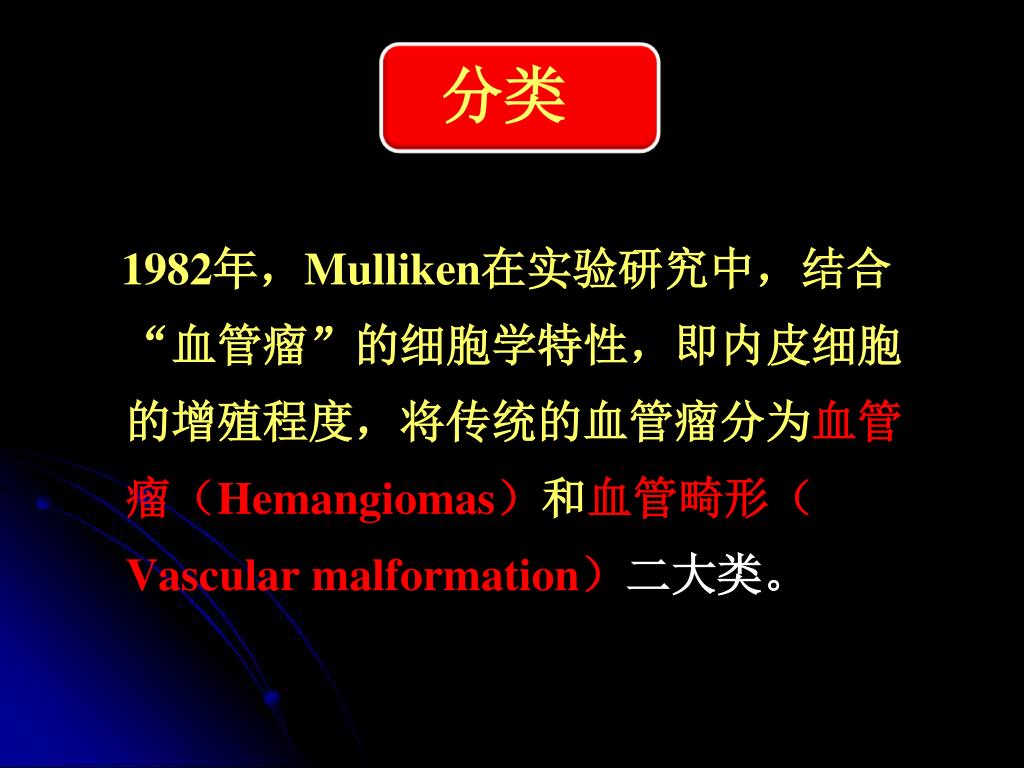 分类

1982年，Mulliken在实验研究中，结合“血管瘤”的细胞学特性，即内皮细胞的增殖程度，将传统的血管瘤分为血管瘤（Hemangiomas）和血管畸形（Vascular malformation）二大类。